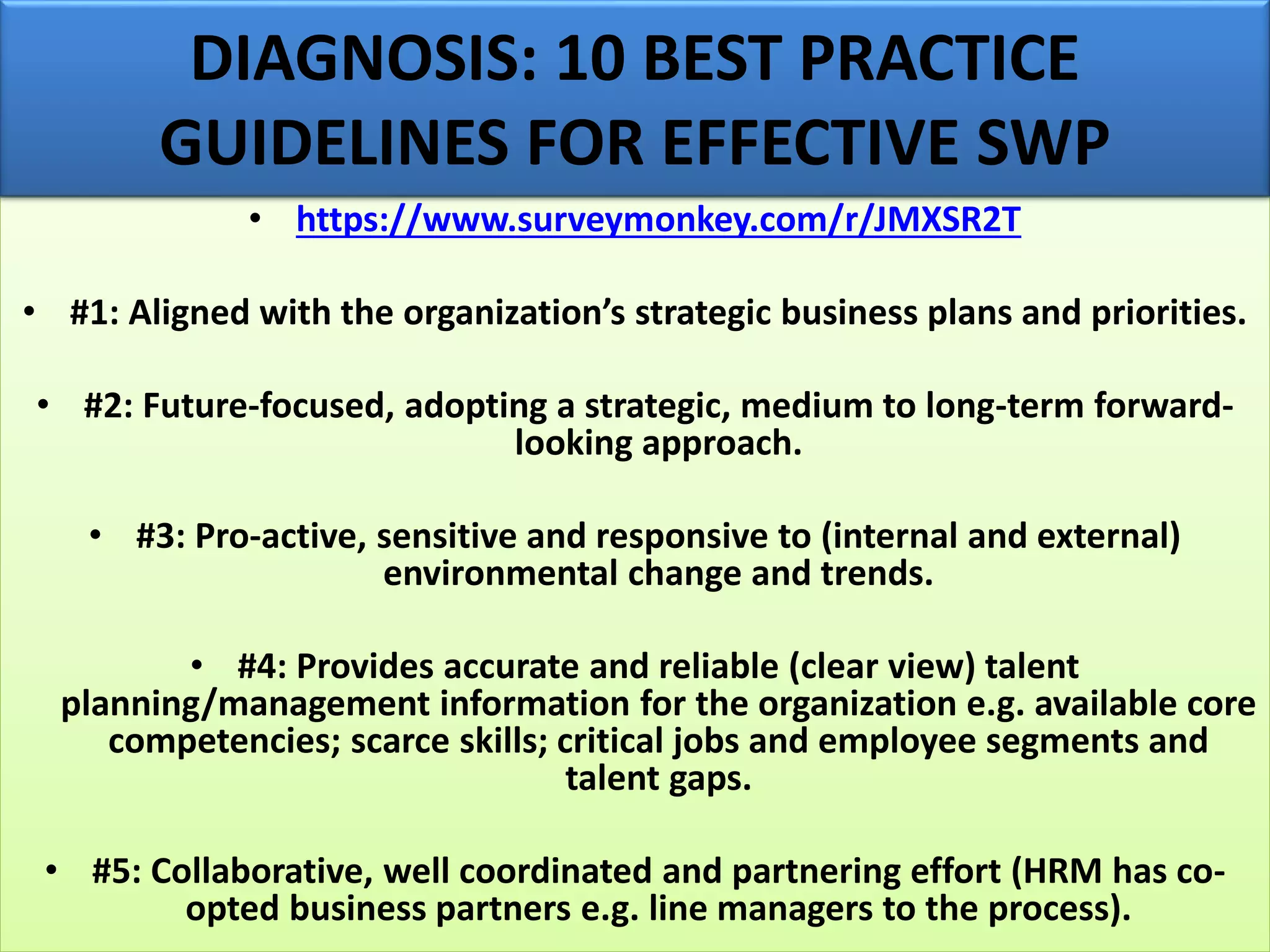 DIAGNOSIS: 10 BEST PRACTICE GUIDELINES FOR EFFECTIVE SWP

• https://www.surveymonkey.com/r/JMXSR2T

• #1: Aligned with the organization's strategic business plans and priorities.

• #2: Future-focused, adopting a strategic, medium to long-term forward-looking approach.

• #3: Pro-active, sensitive and responsive to (internal and external) environmental change and trends.

• #4: Provides accurate and reliable (clear view) talent planning/management information for the organization e.g. available core competencies; scarce skills; critical jobs and employee segments and talent gaps.

• #5: Collaborative, well coordinated and partnering effort (HRM has co-opted business partners e.g. line managers to the process).